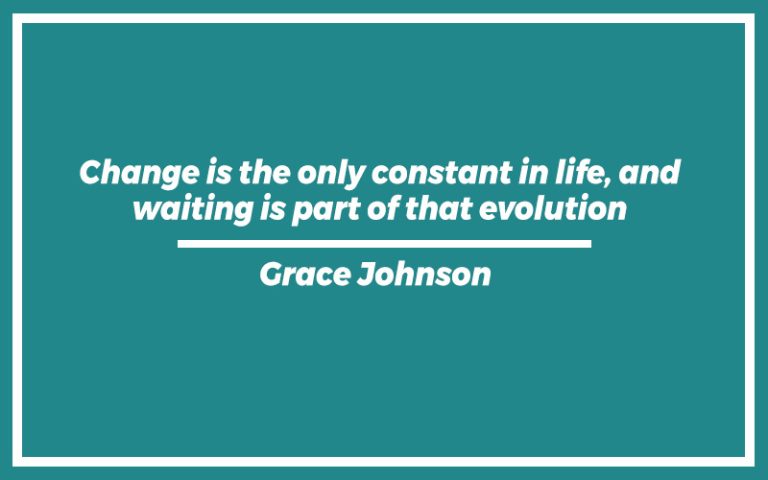 Change is the only constant in life, and waiting is part of that evolution

Grace Johnson